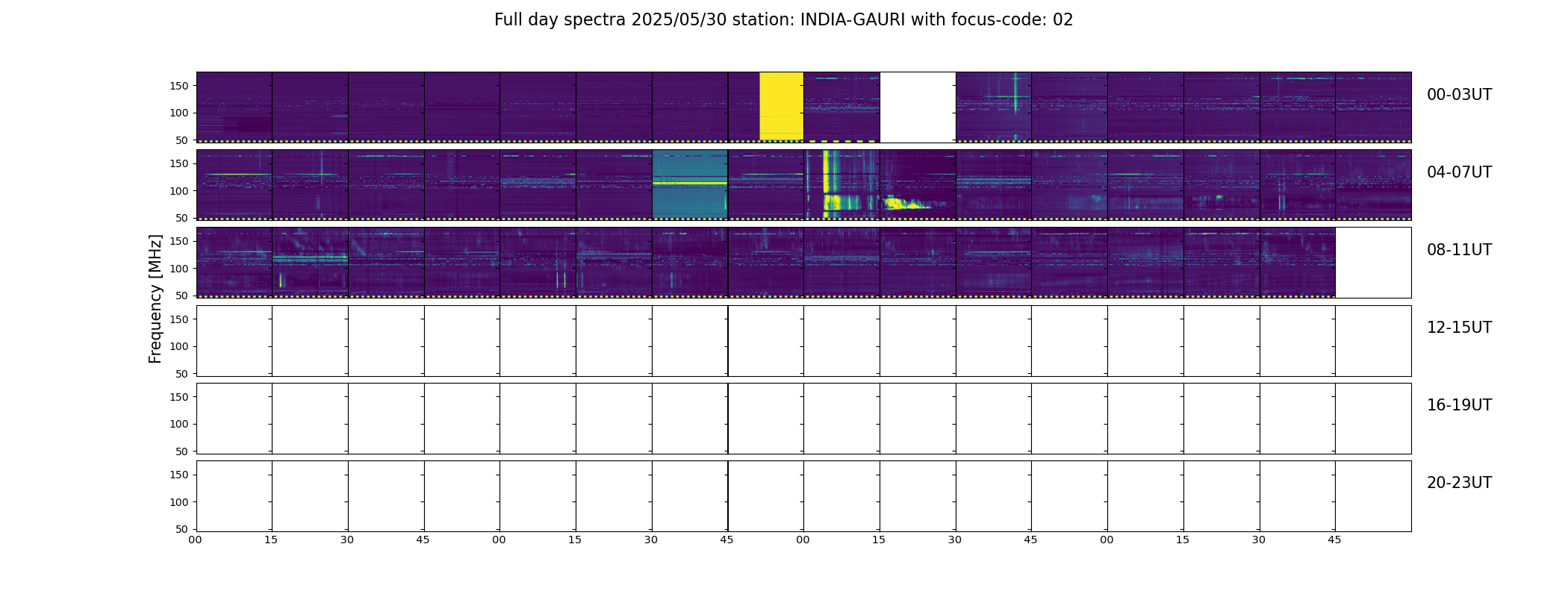 Full day spectra 2025/05/30 station: INDIA-GAURI with focus-code: 02

Frequency [MHz]

150
100
50
00-03UT

150
100
50
04-07UT

150
100
50
08-11UT

150
100
50
12-15UT

150
100
50
16-19UT

150
100
50
20-23UT

00 15 30 45 00 15 30 45 00 15 30 45 00 15 30 45